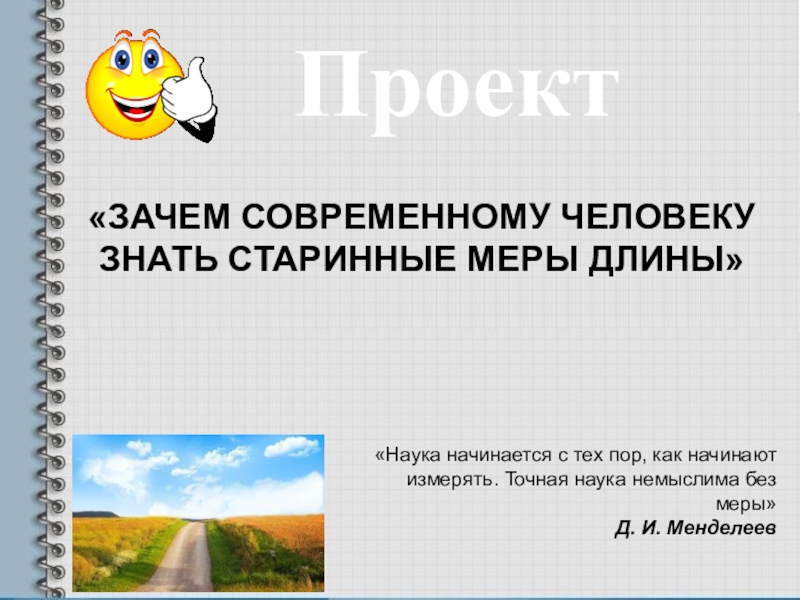 Проект

«ЗАЧЕМ СОВРЕМЕННОМУ ЧЕЛОВЕКУ ЗНАТЬ СТАРИННЫЕ МЕРЫ ДЛИНЫ»

«Наука начинается с тех пор, как начинают измерять. Точная наука немыслима без меры»
Д. И. Менделеев